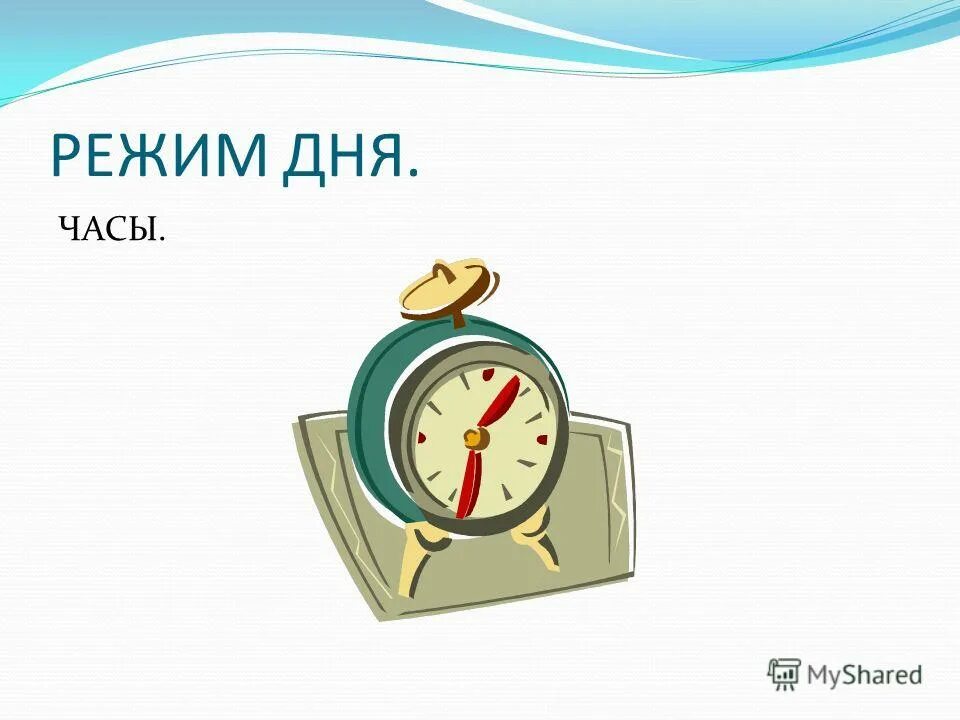 РЕЖИМ ДНЯ.

ЧАСЫ.

MyShared